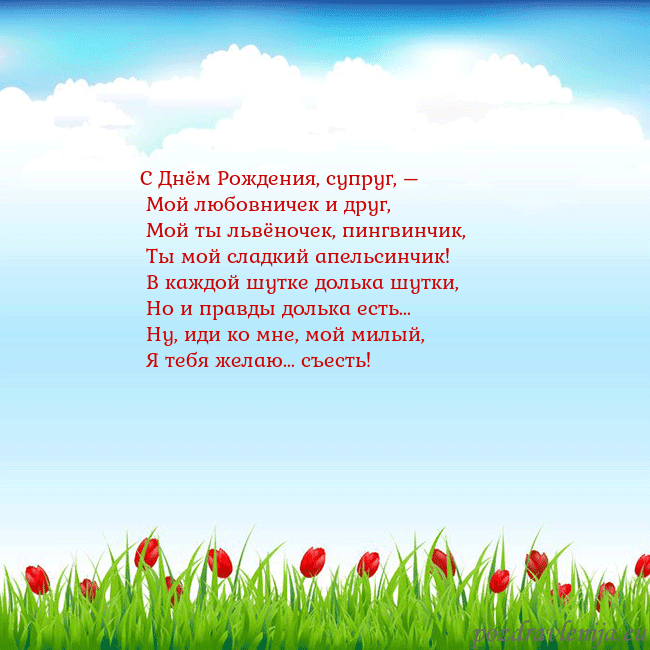 С Днём Рождения, супруг, —
Мой любовничек и друг,
Мой ты львёночек, пингвинчик,
Ты мой сладкий апельсинчик!
В каждой шутке долька шутки,
Но и правды долька есть...
Ну, иди ко мне, мой милый,
Я тебя желаю... съесть!

pozdravlenija.eu